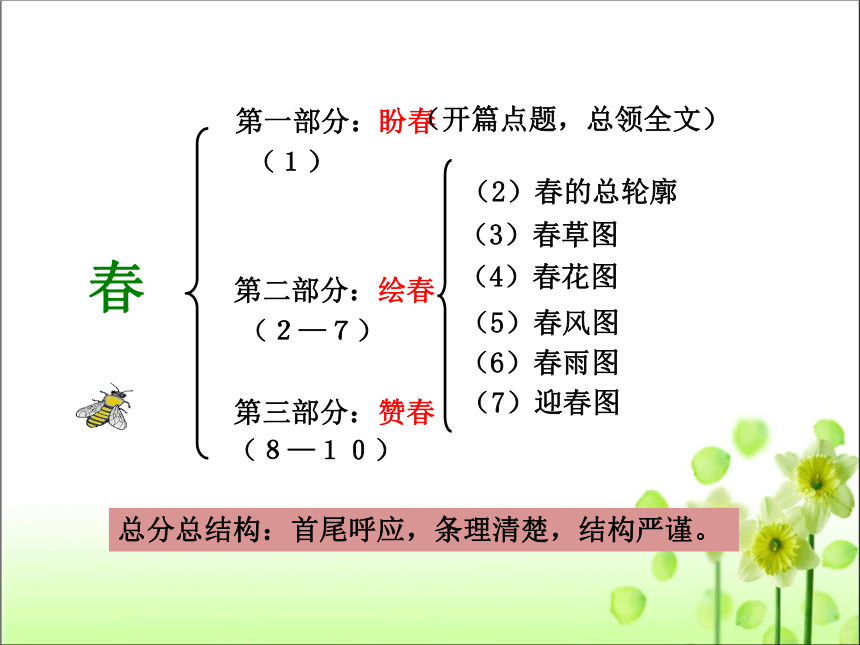 春

第一部分：盼春（开篇点题，总领全文）
（１）

第二部分：绘春
（２—７）

（2）春的总轮廓
（3）春草图
（4）春花图
（5）春风图
（6）春雨图
（7）迎春图

第三部分：赞春
（８—１０）

总分总结构：首尾呼应，条理清楚，结构严谨。